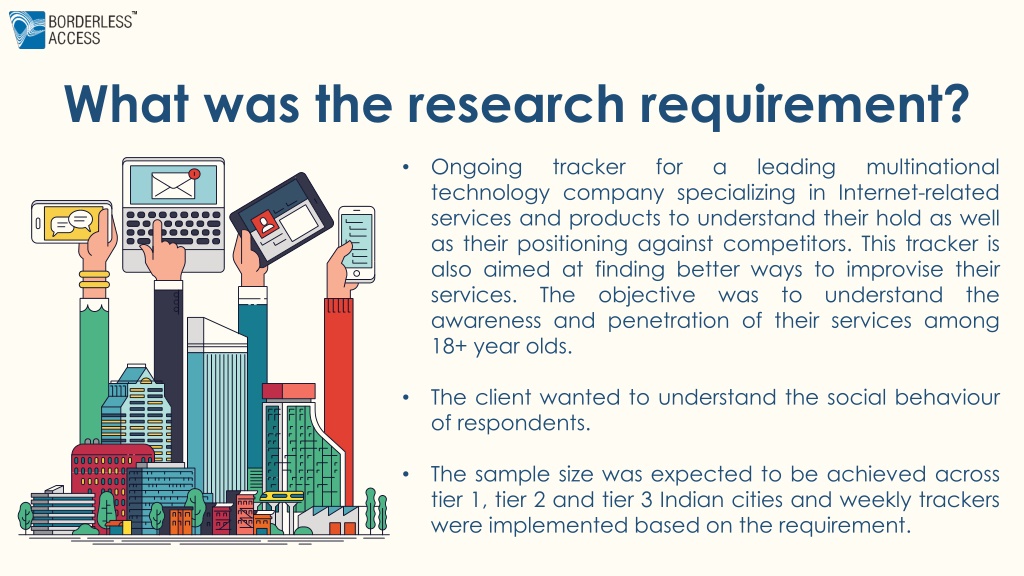 BORDERLESS™
ACCESS

What was the research requirement?

• Ongoing tracker for a leading multinational technology company specializing in Internet-related services and products to understand their hold as well as their positioning against competitors. This tracker is also aimed at finding better ways to improvise their services. The objective was to understand the awareness and penetration of their services among 18+ year olds.

• The client wanted to understand the social behaviour of respondents.

• The sample size was expected to be achieved across tier 1, tier 2 and tier 3 Indian cities and weekly trackers were implemented based on the requirement.